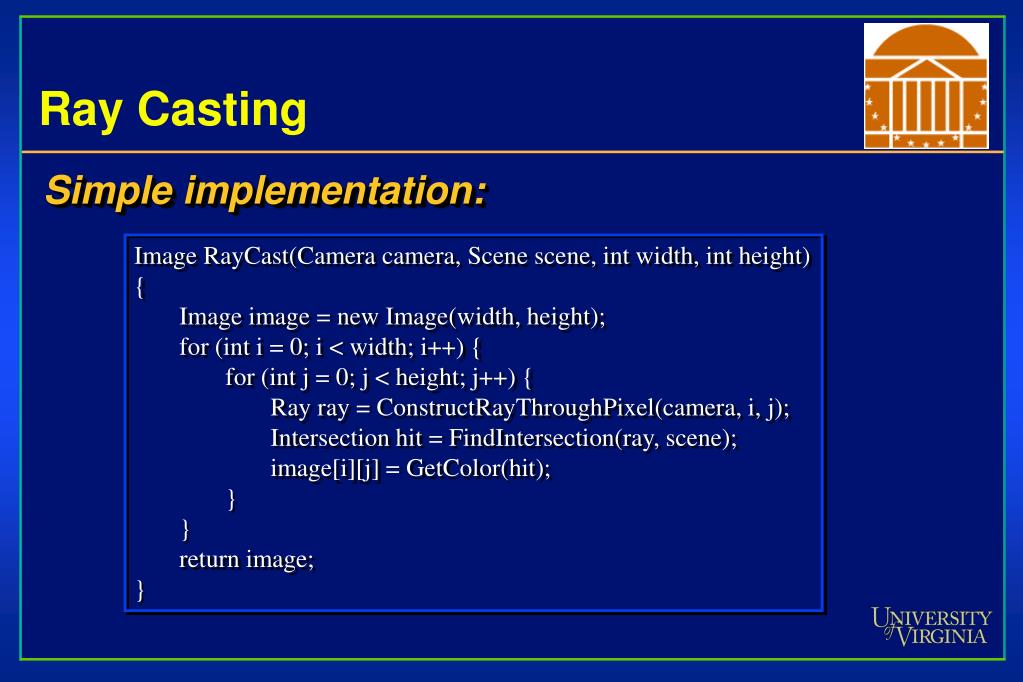 Ray Casting

Simple implementation:

Image RayCast(Camera camera, Scene scene, int width, int height)
{
Image image = new Image(width, height);
for (int i = 0; i < width; i++) {
for (int j = 0; j < height; j++) {
Ray ray = ConstructRayThroughPixel(camera, i, j);
Intersection hit = FindIntersection(ray, scene);
image[i][j] = GetColor(hit);
}
}
return image;
}

UNIVERSITY of VIRGINIA